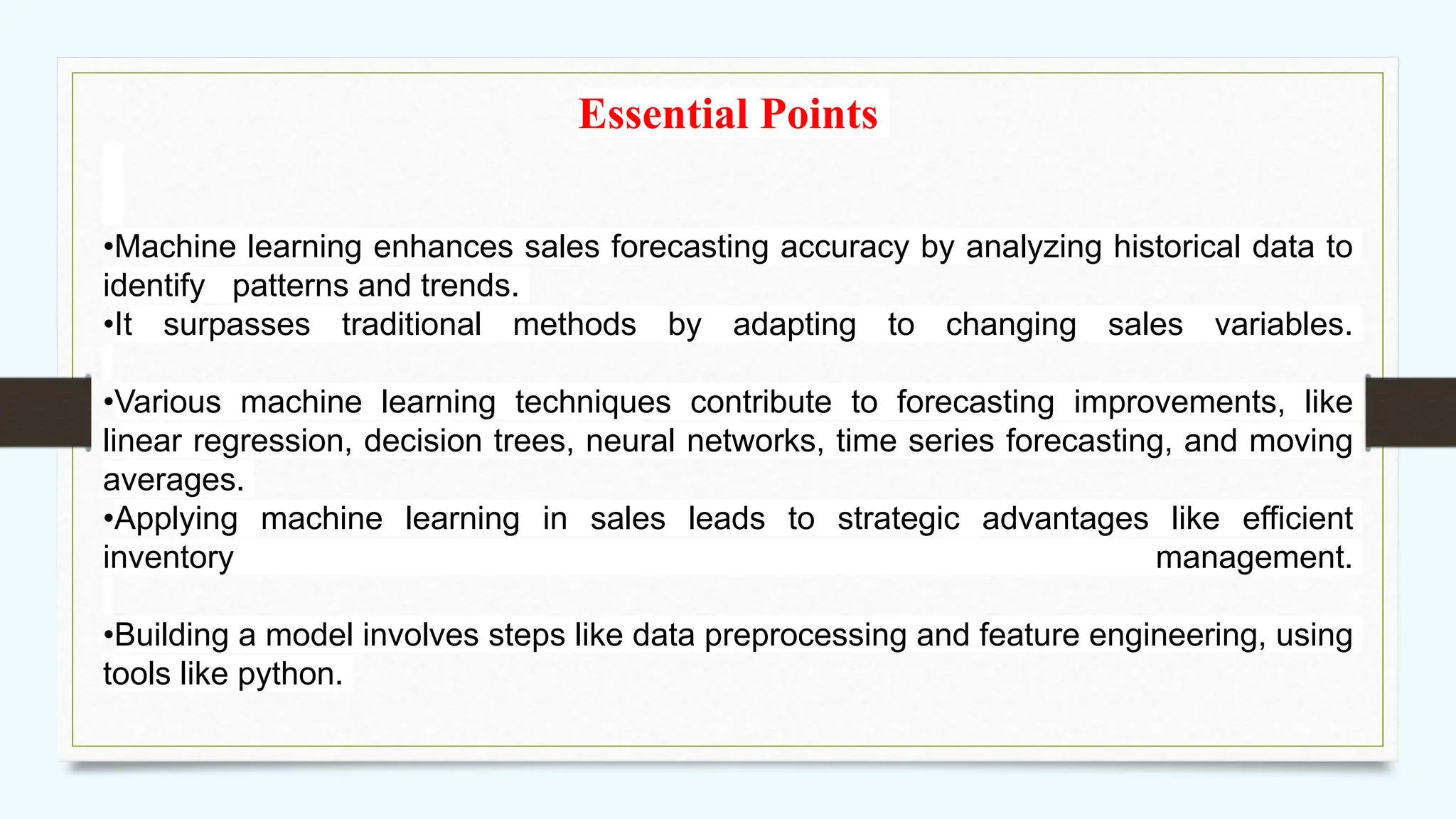 Essential Points

•Machine learning enhances sales forecasting accuracy by analyzing historical data to identify patterns and trends.
•It surpasses traditional methods by adapting to changing sales variables.

•Various machine learning techniques contribute to forecasting improvements, like linear regression, decision trees, neural networks, time series forecasting, and moving averages.
•Applying machine learning in sales leads to strategic advantages like efficient inventory management.

•Building a model involves steps like data preprocessing and feature engineering, using tools like python.